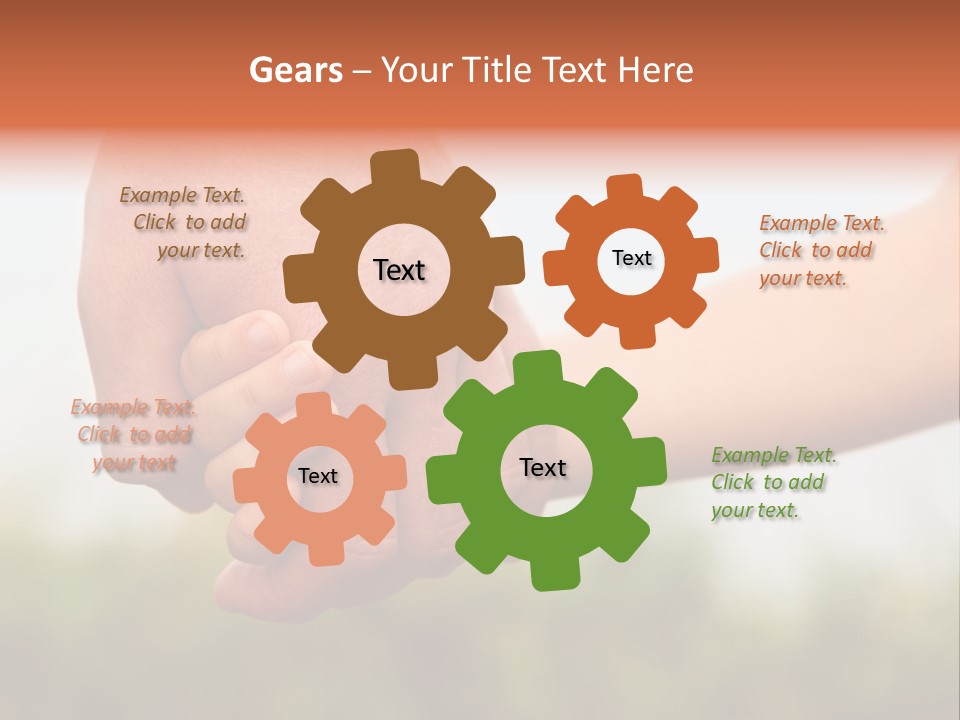 Gears – Your Title Text Here

Example Text. Click to add your text.

Text

Text

Example Text. Click to add your text.

Example Text. Click to add your text

Text

Text

Example Text. Click to add your text.